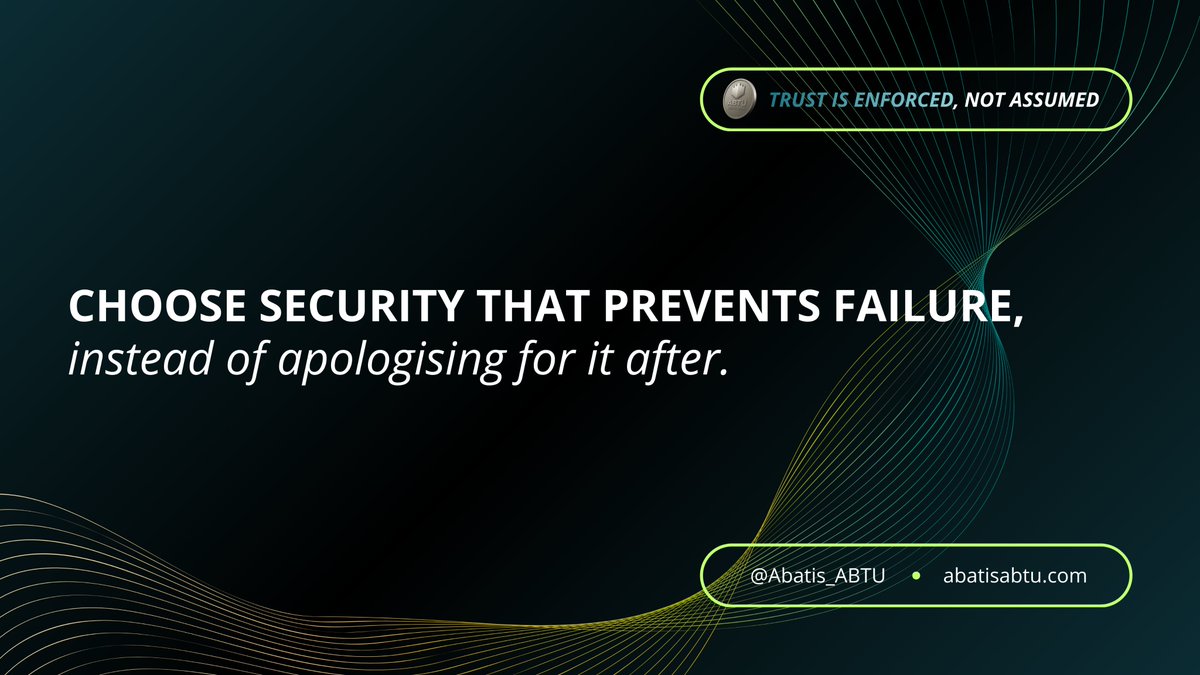 ABTU

TRUST IS ENFORCED, NOT ASSUMED

CHOOSE SECURITY THAT PREVENTS FAILURE,
instead of apologising for it after.

@Abatis_ABTU • abatisabtu.com